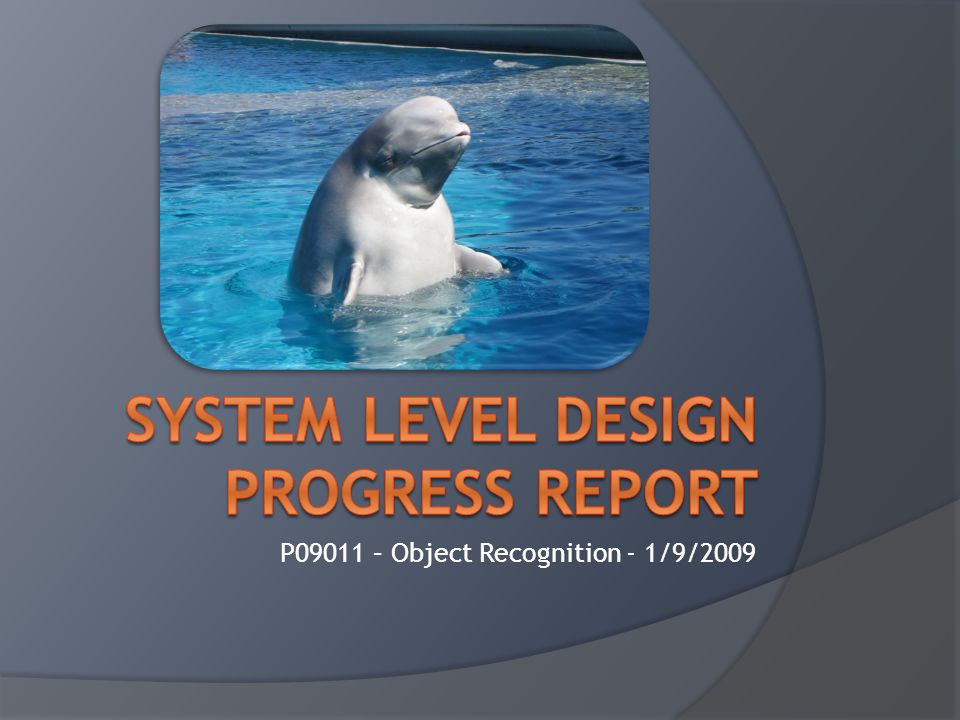 SYSTEM LEVEL DESIGN PROGRESS REPORT

P09011 – Object Recognition – 1/9/2009